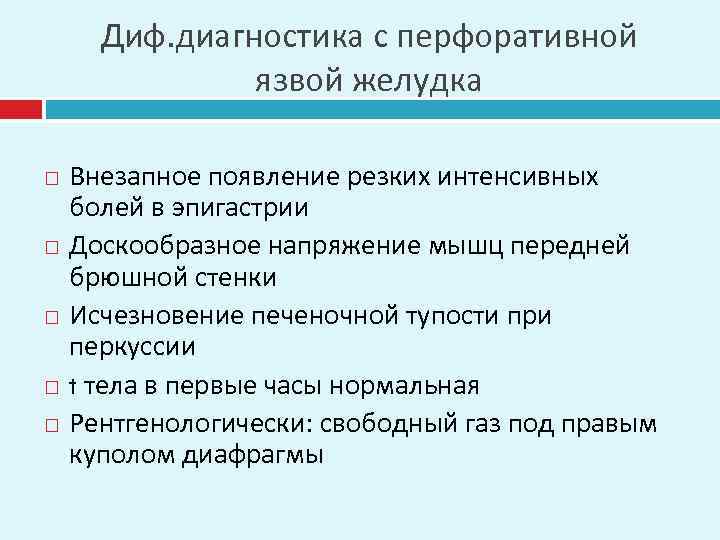 Диф.диагностика с перфоративной язвой желудка

□ Внезапное появление резких интенсивных болей в эпигастрии
□ Доскообразное напряжение мышц передней брюшной стенки
□ Исчезновение печеночной тупости при перкуссии
□ t тела в первые часы нормальная
□ Рентгенологически: свободный газ под правым куполом диафрагмы